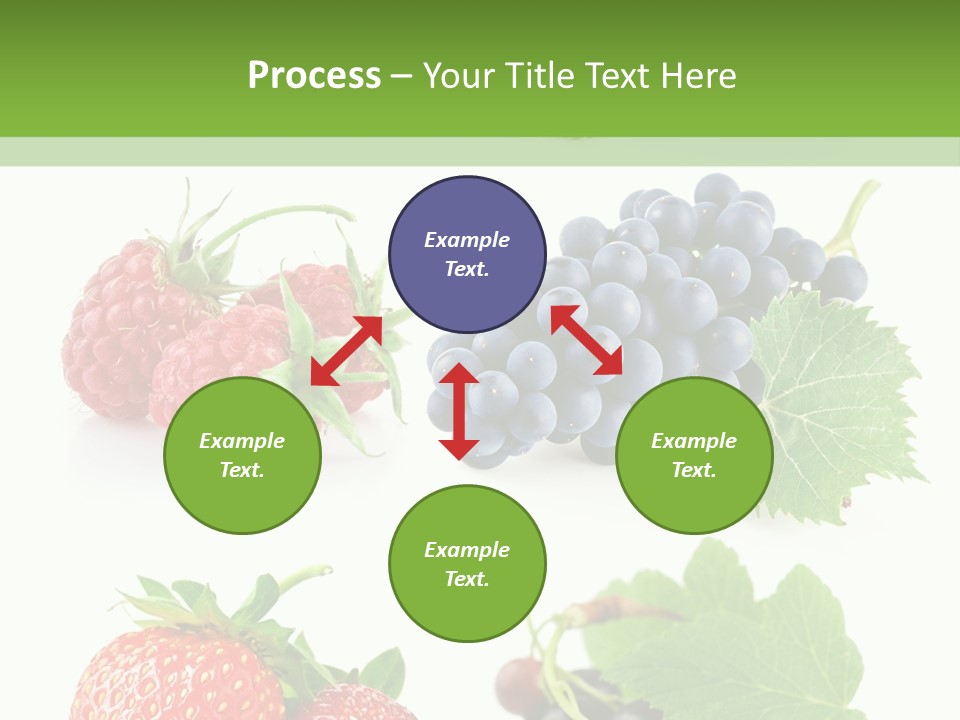 Process – Your Title Text Here

Example Text.

Example Text.

Example Text.

Example Text.